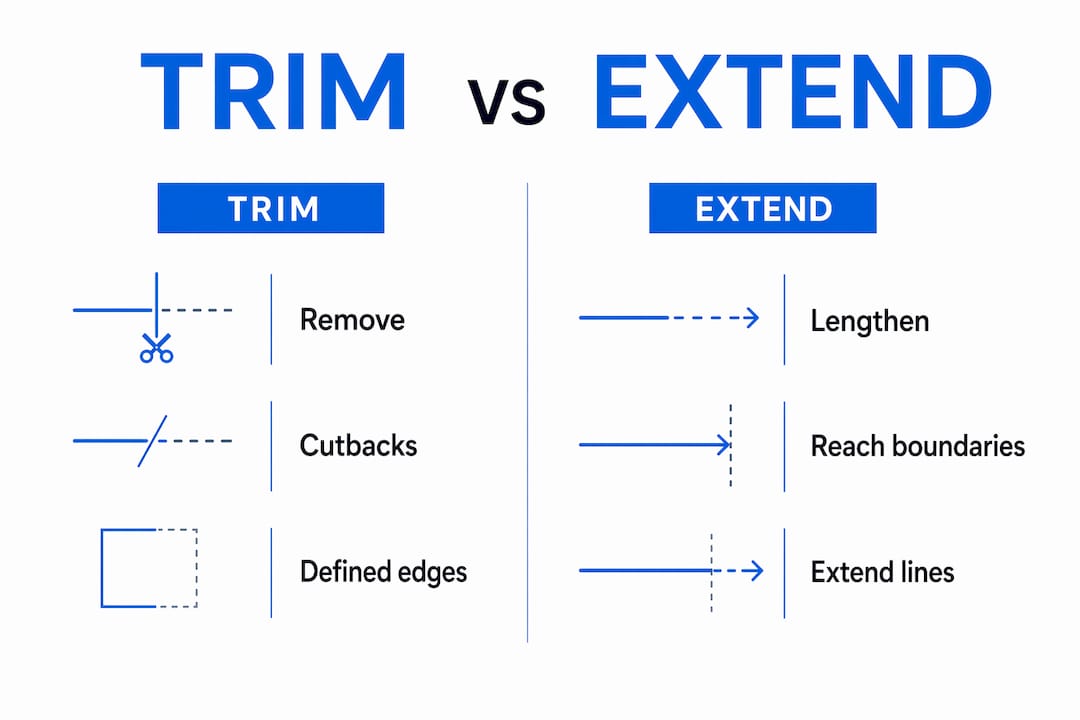 TRIM vs EXTEND

TRIM

Remove

Cutbacks

Defined edges

EXTEND

Lengthen

Reach boundaries

Extend lines